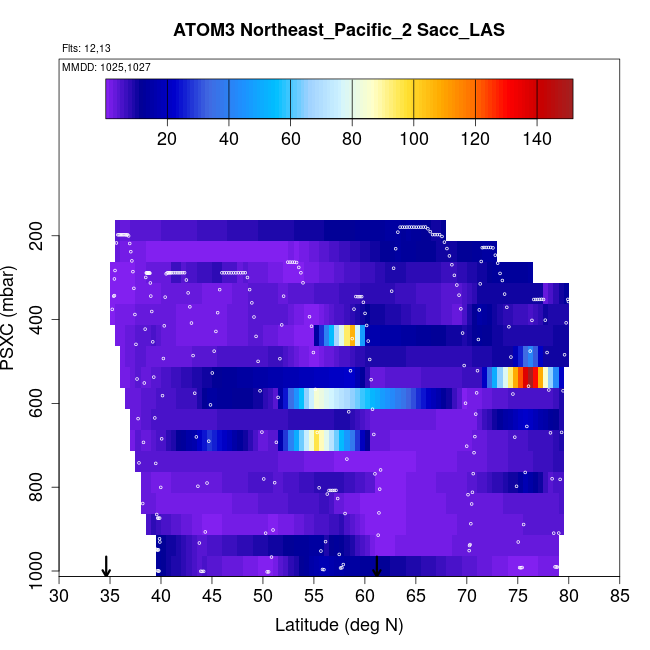 ATOM3 Northeast_Pacific_2 Sacc_LAS

Flts: 12,13

MMDD: 1025,1027

20 40 60 80 100 120 140

PSXC (mbar)

200
400
600
800
1000

30 35 40 45 50 55 60 65 70 75 80 85

Latitude (deg N)